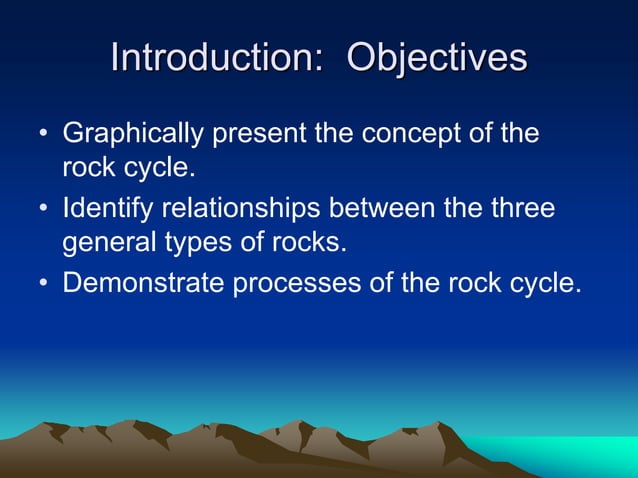 Introduction: Objectives

• Graphically present the concept of the rock cycle.
• Identify relationships between the three general types of rocks.
• Demonstrate processes of the rock cycle.